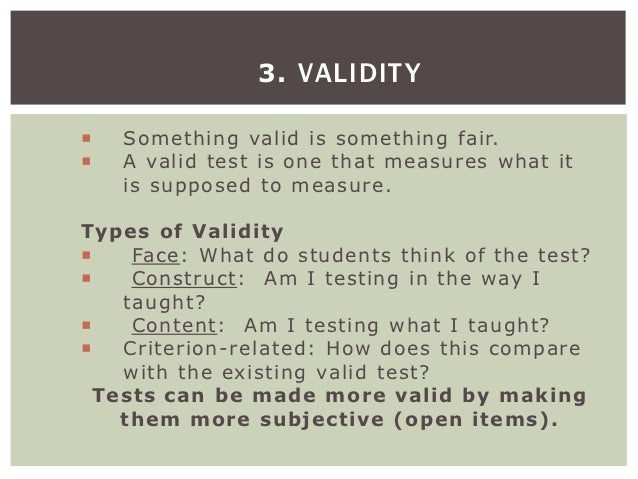 3. VALIDITY

- Something valid is something fair.
- A valid test is one that measures what it is supposed to measure.

Types of Validity
- Face: What do students think of the test?
- Construct: Am I testing in the way I taught?
- Content: Am I testing what I taught?
- Criterion-related: How does this compare with the existing valid test?

Tests can be made more valid by making them more subjective (open items).